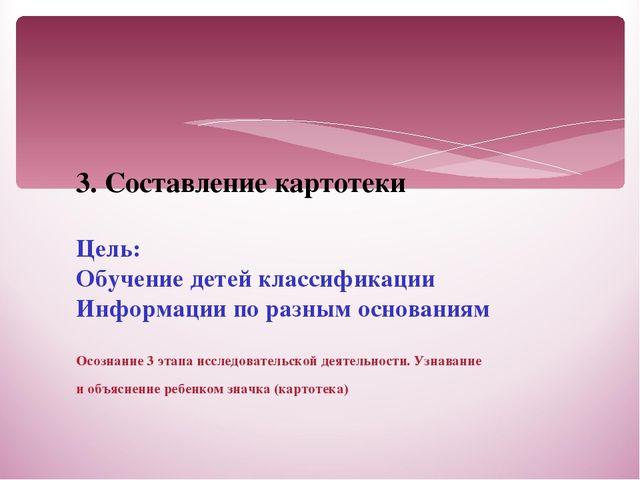 3. Составление картотеки

Цель:
Обучение детей классификации
Информации по разным основаниям

Осознание 3 этапа исследовательской деятельности. Узнавание

и объяснение ребенком значка (картотека)